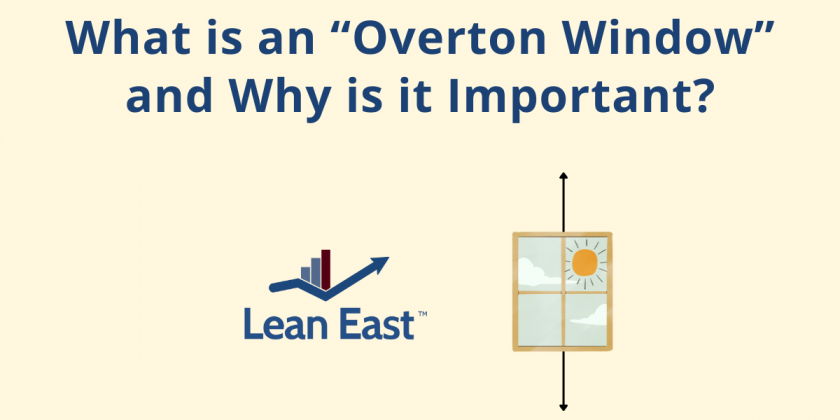 What is an “Overton Window” and Why is it Important?

Lean East™